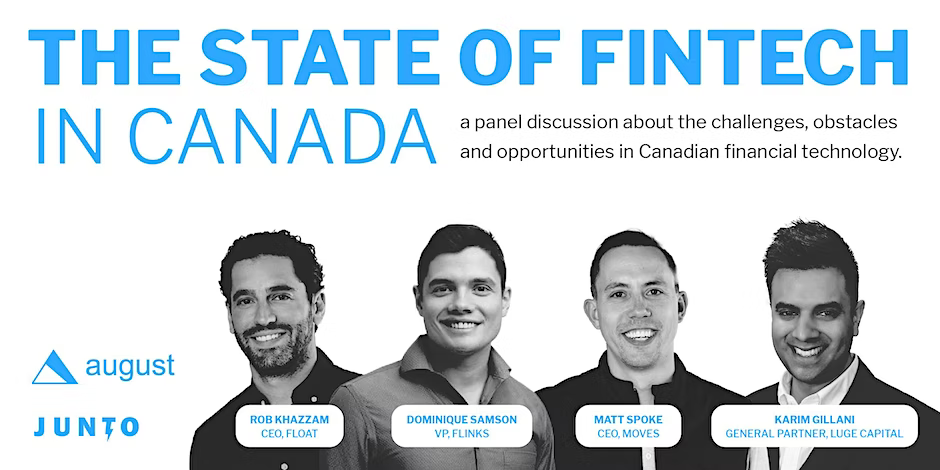 THE STATE OF FINTECH
IN CANADA

a panel discussion about the challenges, obstacles and opportunities in Canadian financial technology.

august

JUNTO

ROB KHAZZAM
CEO, FLOAT

DOMINIQUE SAMSON
VP, FLINKS

MATT SPOKE
CEO, MOVES

KARIM GILLANI
GENERAL PARTNER, LUGE CAPITAL